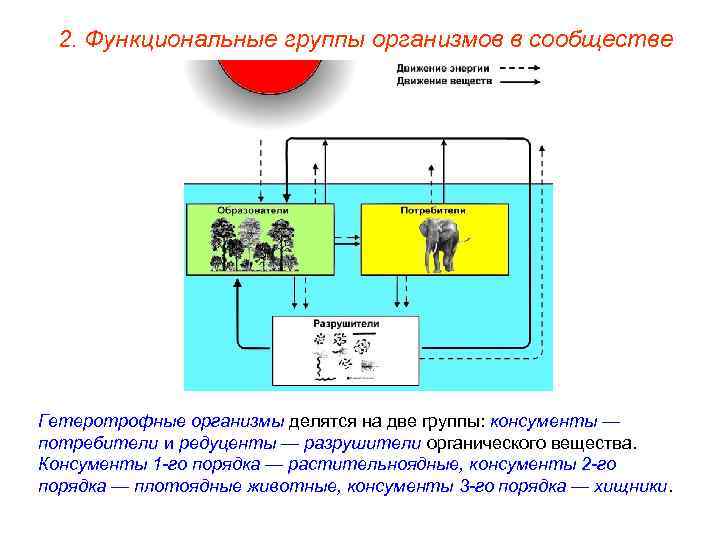 2. Функциональные группы организмов в сообществе

Движение энергии
Движение веществ

Образователи

Потребители

Разрушители

Гетеротрофные организмы делятся на две группы: консументы — потребители и редуценты — разрушители органического вещества. Консументы 1-го порядка — растительноядные, консументы 2-го порядка — плотоядные животные, консументы 3-го порядка — хищники.